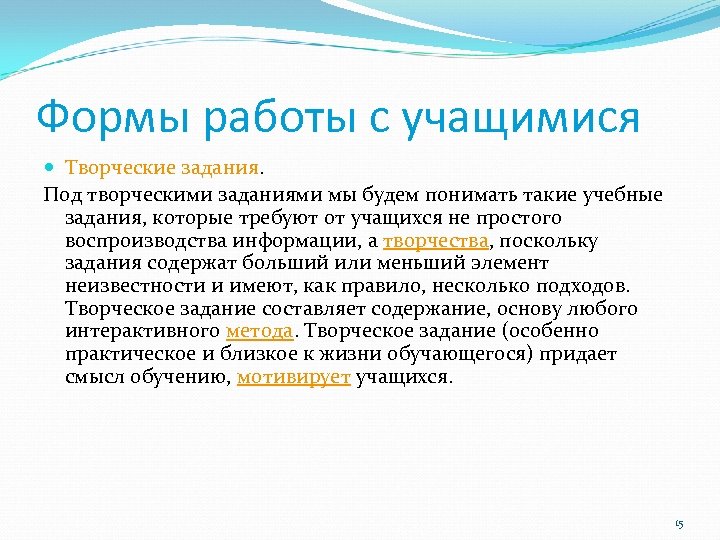 Формы работы с учащимися

Творческие задания.

Под творческими заданиями мы будем понимать такие учебные задания, которые требуют от учащихся не простого воспроизводства информации, а творчества, поскольку задания содержат больший или меньший элемент неизвестности и имеют, как правило, несколько подходов. Творческое задание составляет содержание, основу любого интерактивного метода. Творческое задание (особенно практическое и близкое к жизни обучающегося) придает смысл обучению, мотивирует учащихся.

15